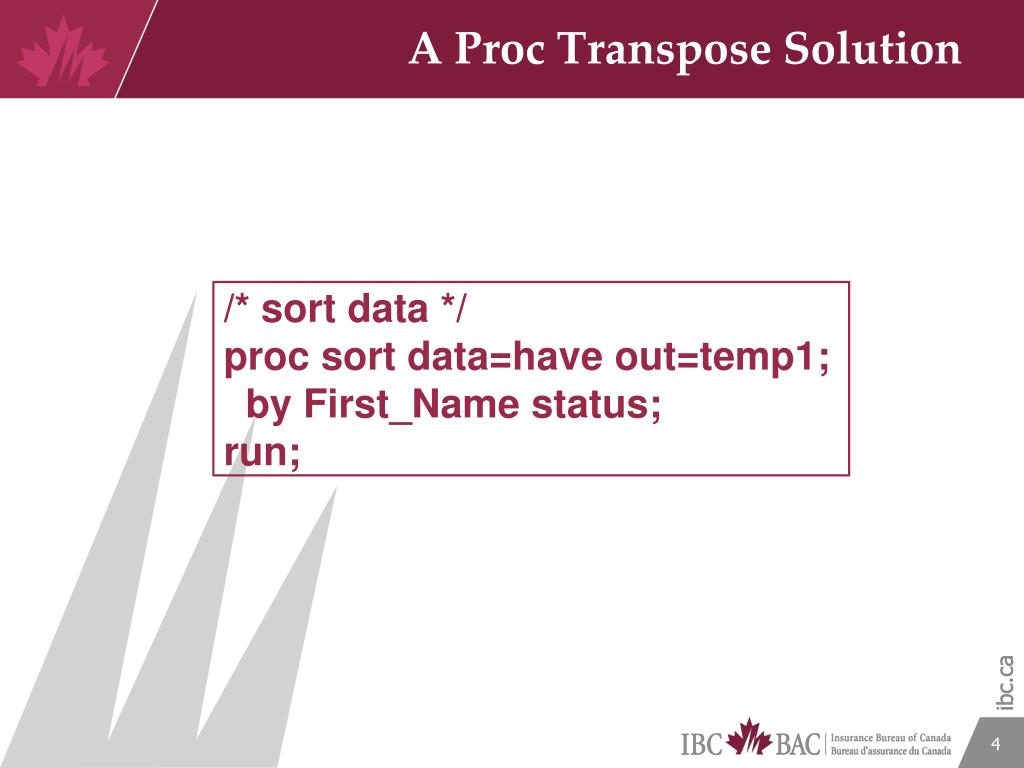 A Proc Transpose Solution

/* sort data */
proc sort data=have out=temp1;
by First_Name status;
run;

ibc.ca

IBC BAC Insurance Bureau of Canada
Bureau d'assurance du Canada

4